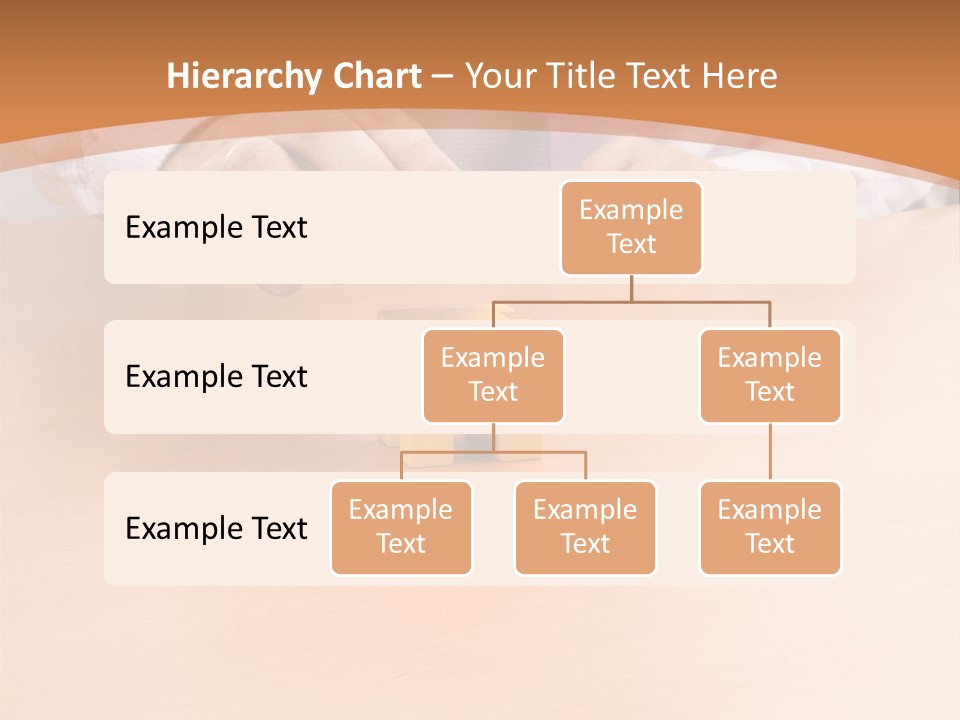 Hierarchy Chart – Your Title Text Here

Example Text

Example Text

Example Text

Example Text

Example Text

Example Text

Example Text

Example Text

Example Text